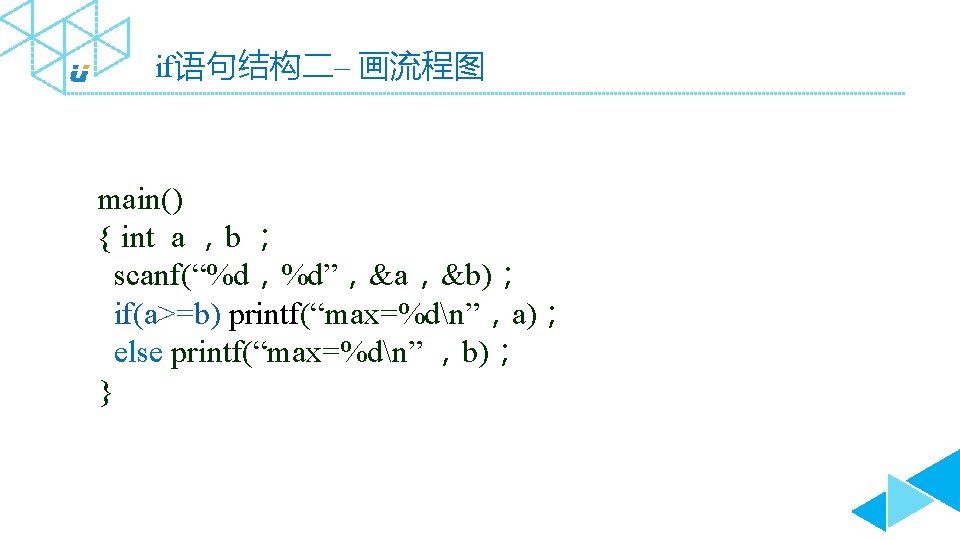 if语句结构二– 画流程图

main()
{ int a ，b ；
scanf(“%d，%d”，&a，&b)；
if(a>=b) printf(“max=%d\n”，a)；
else printf(“max=%d\n” ，b)；
}